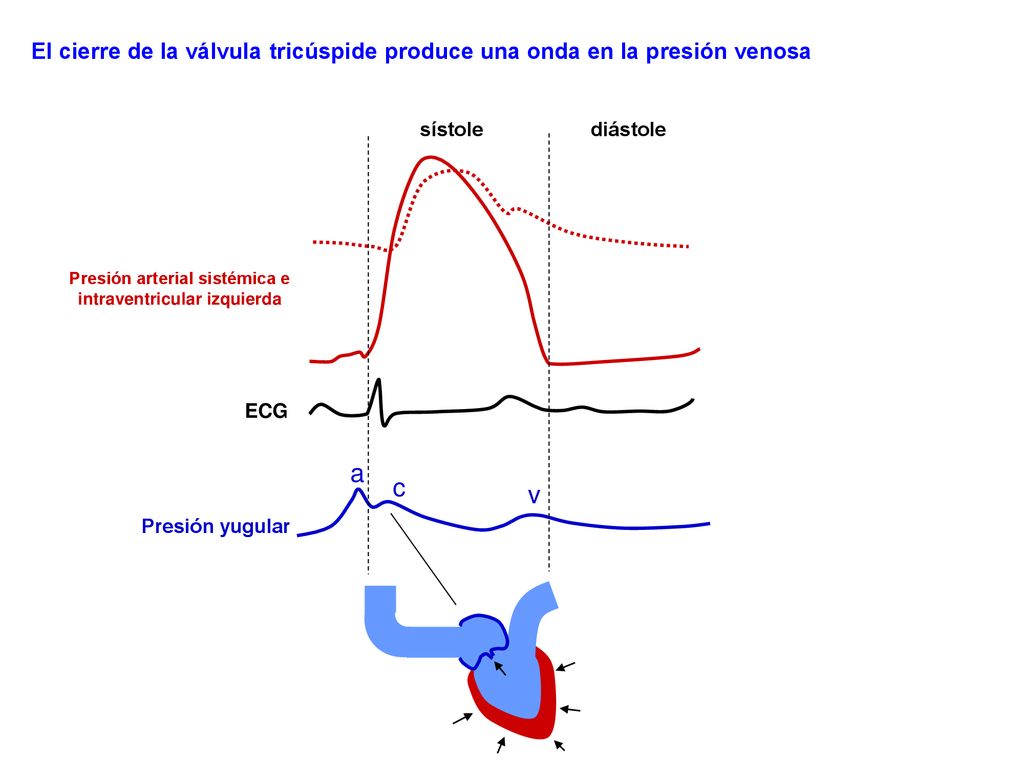 El cierre de la válvula tricúspide produce una onda en la presión venosa

sístole

diástole

Presión arterial sistémica e intraventricular izquierda

ECG

a

c

v

Presión yugular